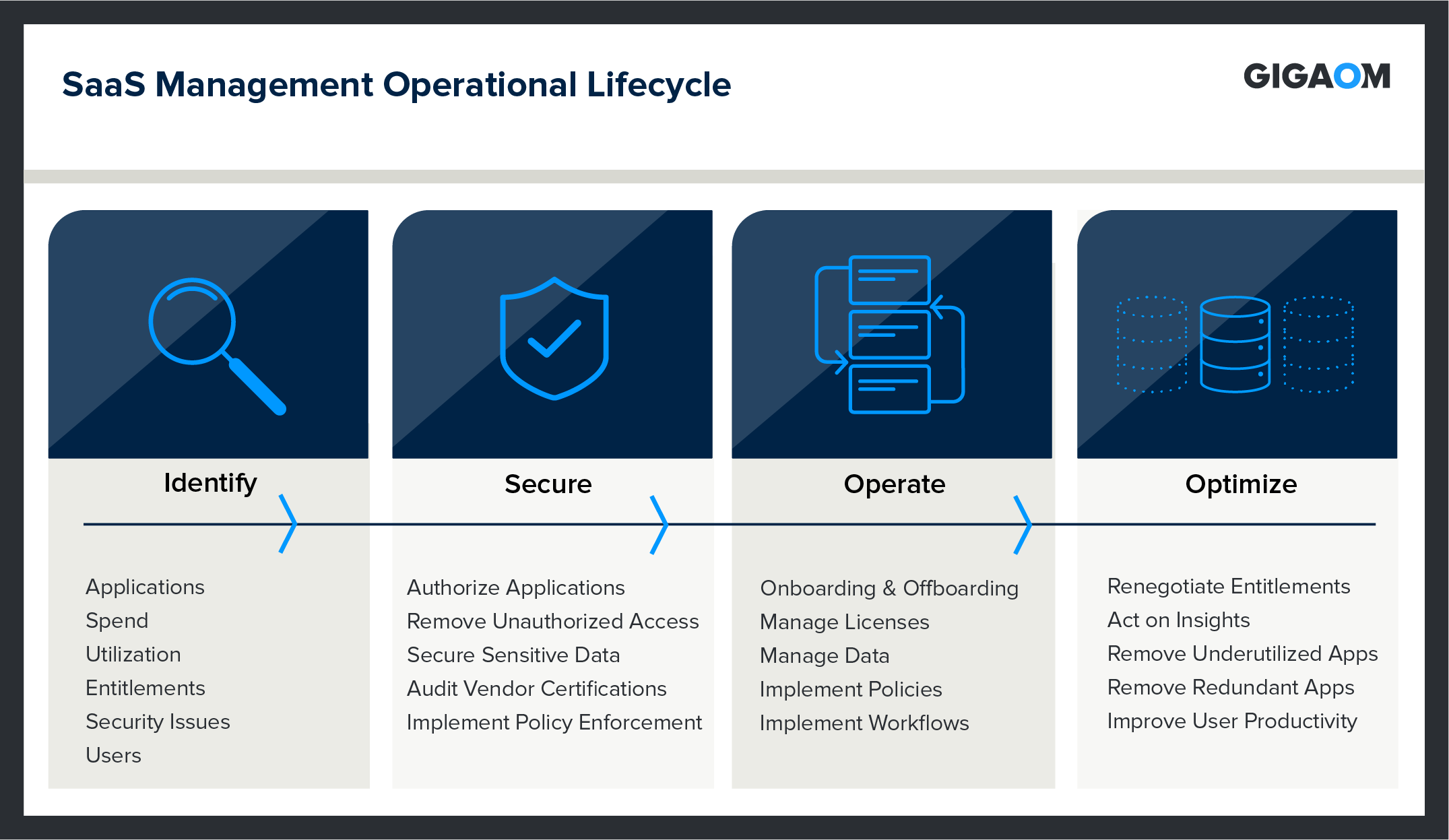 SaaS Management Operational Lifecycle

GIGAOM

Identify

Applications
Spend
Utilization
Entitlements
Security Issues
Users

Secure

Authorize Applications
Remove Unauthorized Access
Secure Sensitive Data
Audit Vendor Certifications
Implement Policy Enforcement

Operate

Onboarding & Offboarding
Manage Licenses
Manage Data
Implement Policies
Implement Workflows

Optimize

Renegotiate Entitlements
Act on Insights
Remove Underutilized Apps
Remove Redundant Apps
Improve User Productivity